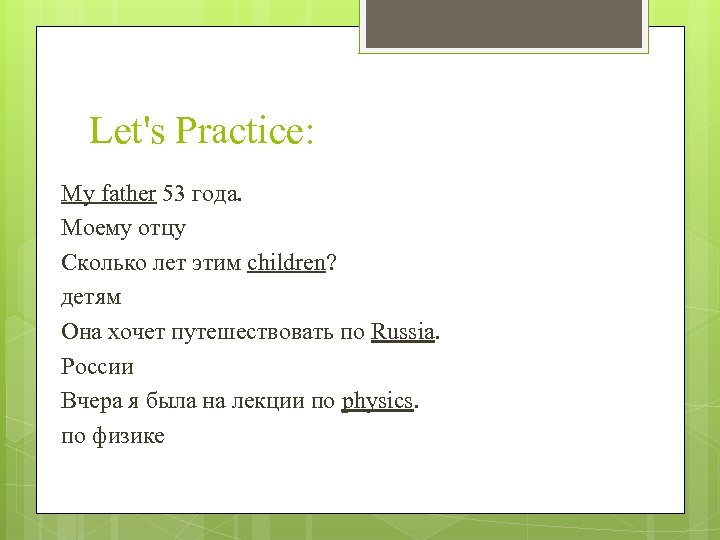 Let's Practice:

My father 53 года.
Моему отцу
Сколько лет этим children?
детям
Она хочет путешествовать по Russia.
России
Вчера я была на лекции по physics.
по физике